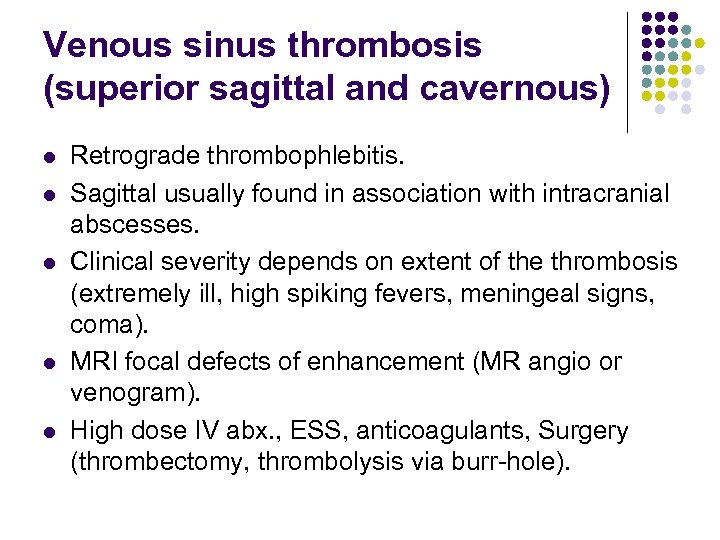 Venous sinus thrombosis (superior sagittal and cavernous)

- Retrograde thrombophlebitis.
- Sagittal usually found in association with intracranial abscesses.
- Clinical severity depends on extent of the thrombosis (extremely ill, high spiking fevers, meningeal signs, coma).
- MRI focal defects of enhancement (MR angio or venogram).
- High dose IV abx., ESS, anticoagulants, Surgery (thrombectomy, thrombolysis via burr-hole).